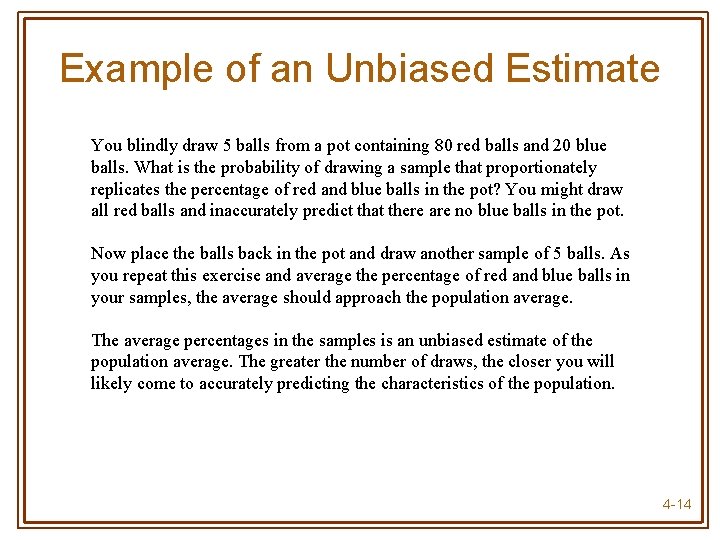 Example of an Unbiased Estimate

You blindly draw 5 balls from a pot containing 80 red balls and 20 blue balls. What is the probability of drawing a sample that proportionately replicates the percentage of red and blue balls in the pot? You might draw all red balls and inaccurately predict that there are no blue balls in the pot.

Now place the balls back in the pot and draw another sample of 5 balls. As you repeat this exercise and average the percentage of red and blue balls in your samples, the average should approach the population average.

The average percentages in the samples is an unbiased estimate of the population average. The greater the number of draws, the closer you will likely come to accurately predicting the characteristics of the population.

4-14